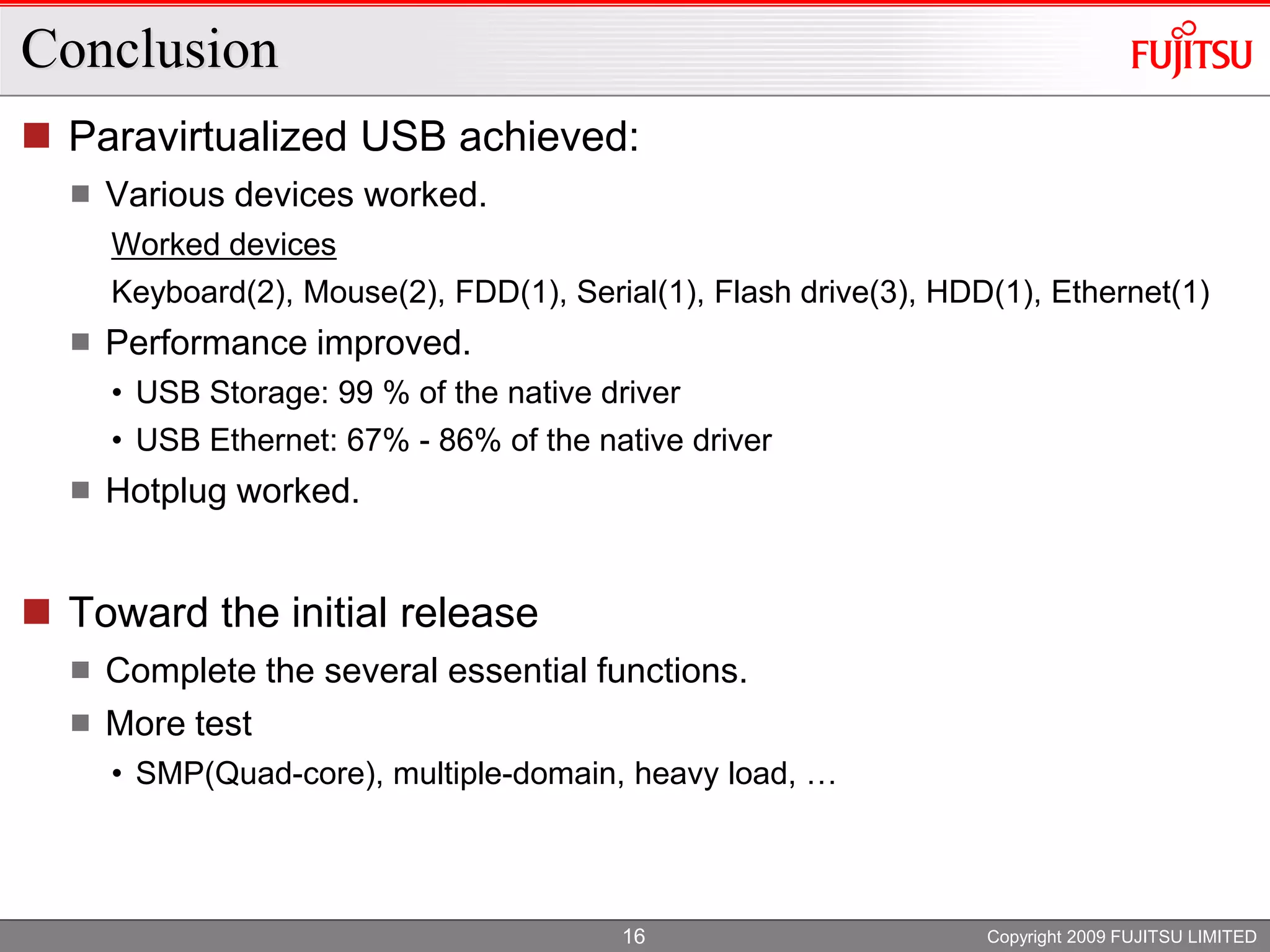 Conclusion

FUJITSU

■ Paravirtualized USB achieved:

■ Various devices worked.

Worked devices

Keyboard(2), Mouse(2), FDD(1), Serial(1), Flash drive(3), HDD(1), Ethernet(1)

■ Performance improved.

• USB Storage: 99 % of the native driver

• USB Ethernet: 67% - 86% of the native driver

■ Hotplug worked.

■ Toward the initial release

■ Complete the several essential functions.

■ More test

• SMP(Quad-core), multiple-domain, heavy load, …

16

Copyright 2009 FUJITSU LIMITED